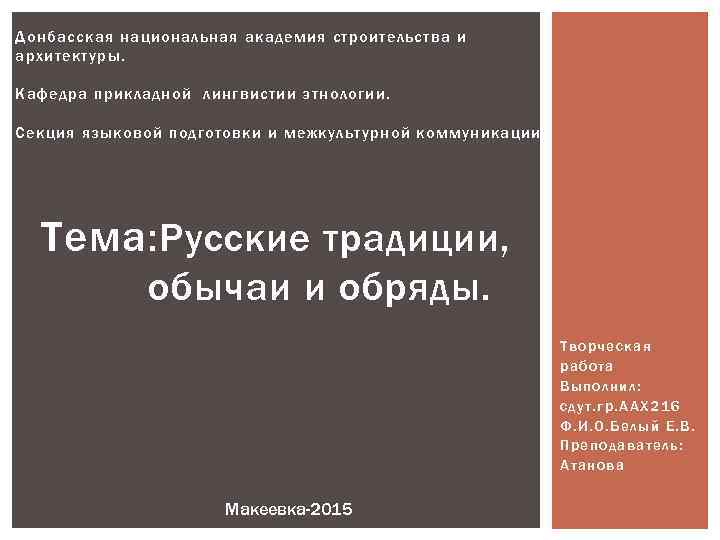 Донбасская национальная академия строительства и архитектуры.

Кафедра прикладной лингвистии этнологии.

Секция языковой подготовки и межкультурной коммуникации

Тема:Русские традиции, обычаи и обряды.

Творческая работа
Выполнил:
сдут.гр.ААХ216
Ф.И.О.Белый Е.В.
Преподаватель:
Атанова

Макеевка-2015